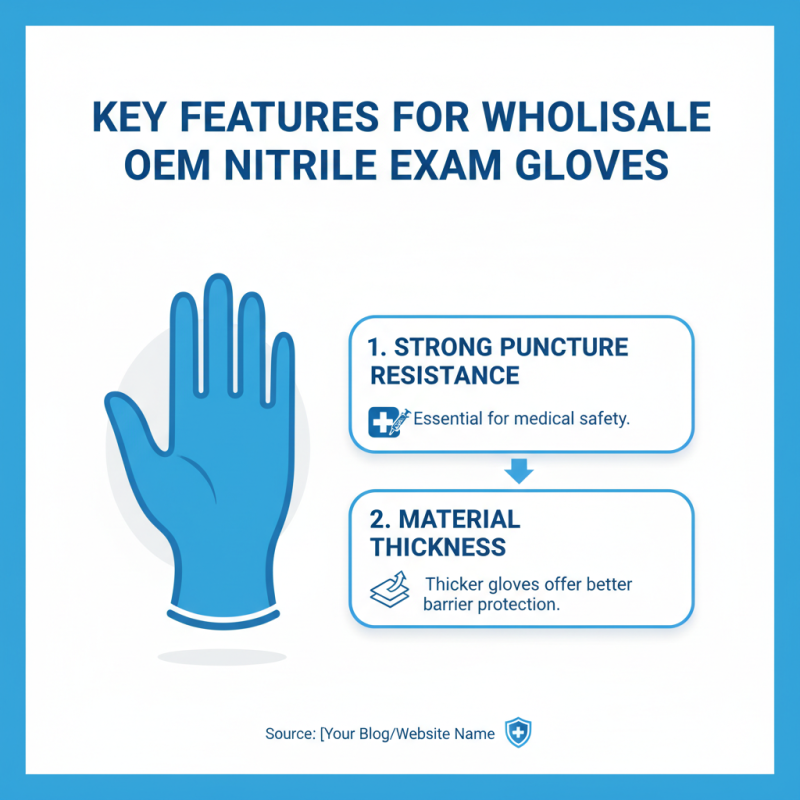 KEY FEATURES FOR WHOLISALE OEM NITRILE EXAM GLOVES

1. STRONG PUNCTURE RESISTANCE

Essential for medical safety.

2. MATERIAL THICKNESS

Thicker gloves offer better barrier protection.

Source: [Your Blog/Website Name